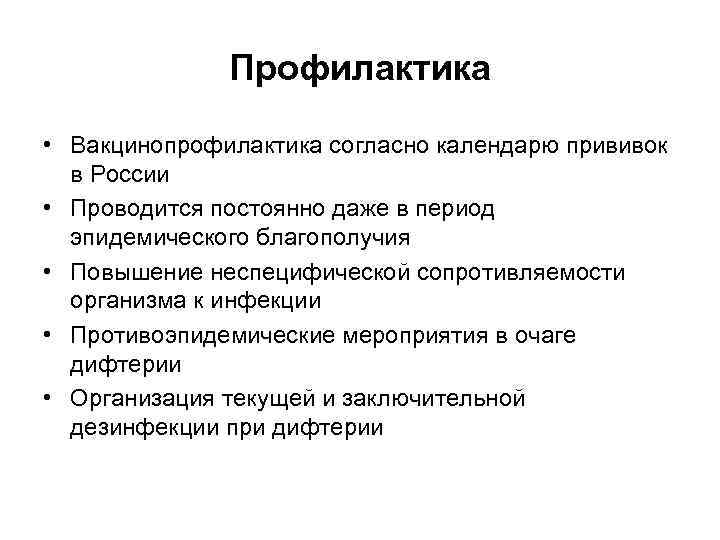 Профилактика

• Вакцинопрофилактика согласно календарю прививок в России
• Проводится постоянно даже в период эпидемического благополучия
• Повышение неспецифической сопротивляемости организма к инфекции
• Противоэпидемические мероприятия в очаге дифтерии
• Организация текущей и заключительной дезинфекции при дифтерии